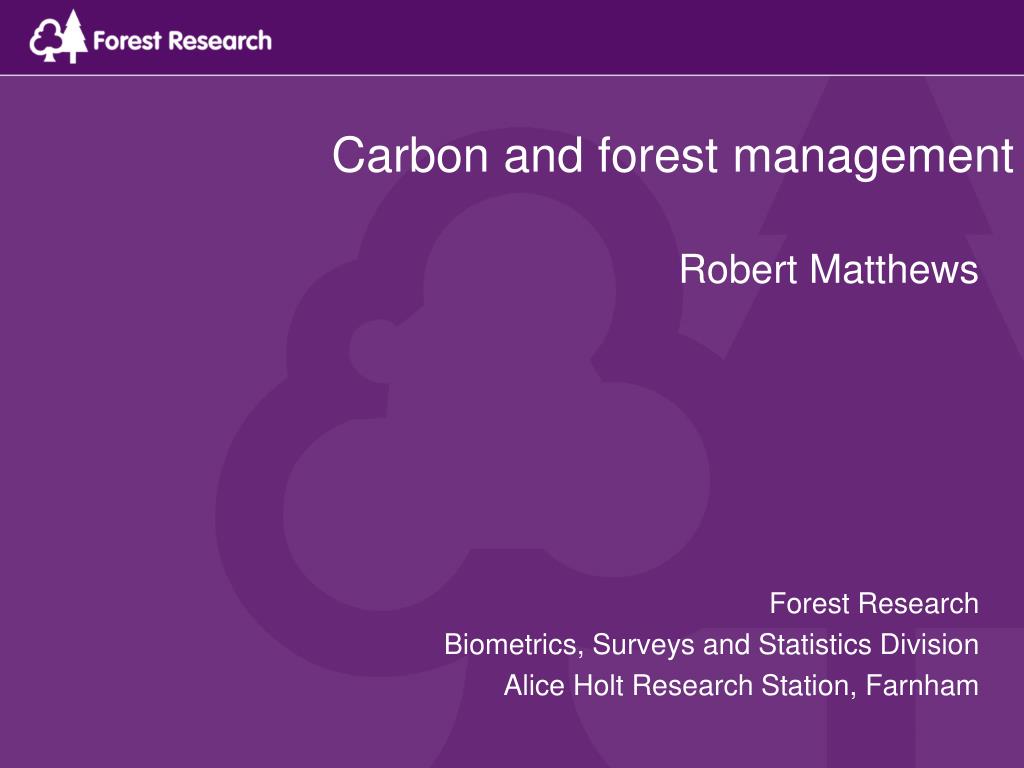 Forest Research

Carbon and forest management

Robert Matthews

Forest Research
Biometrics, Surveys and Statistics Division
Alice Holt Research Station, Farnham